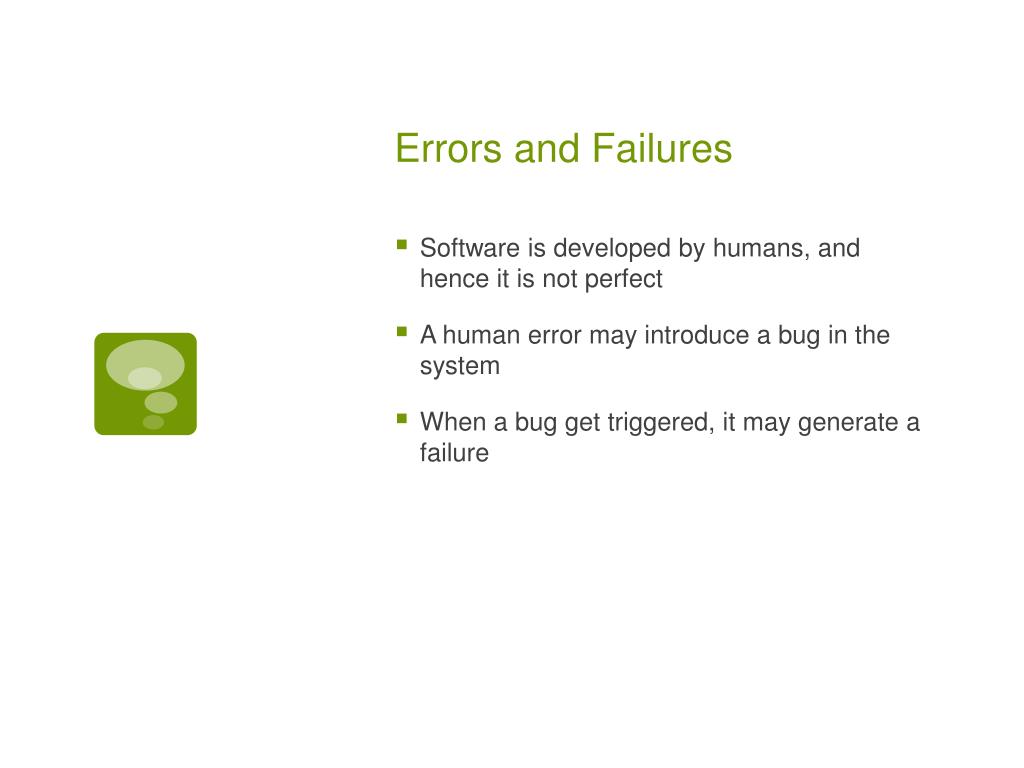 Errors and Failures

- Software is developed by humans, and hence it is not perfect
- A human error may introduce a bug in the system
- When a bug get triggered, it may generate a failure